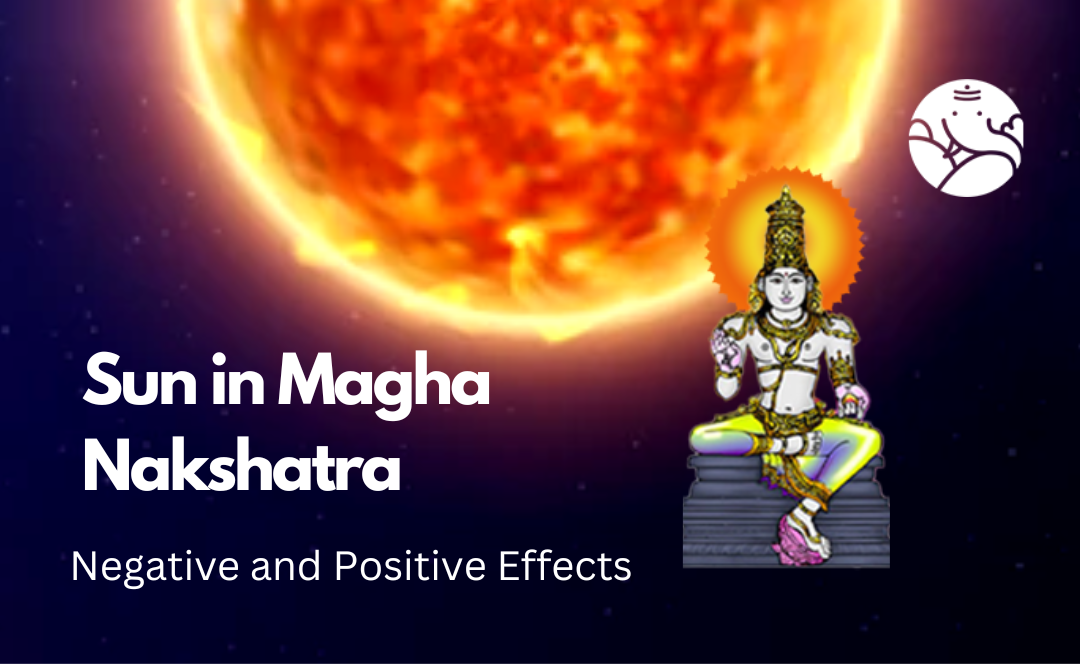 Sun in Magha Nakshatra

Negative and Positive Effects